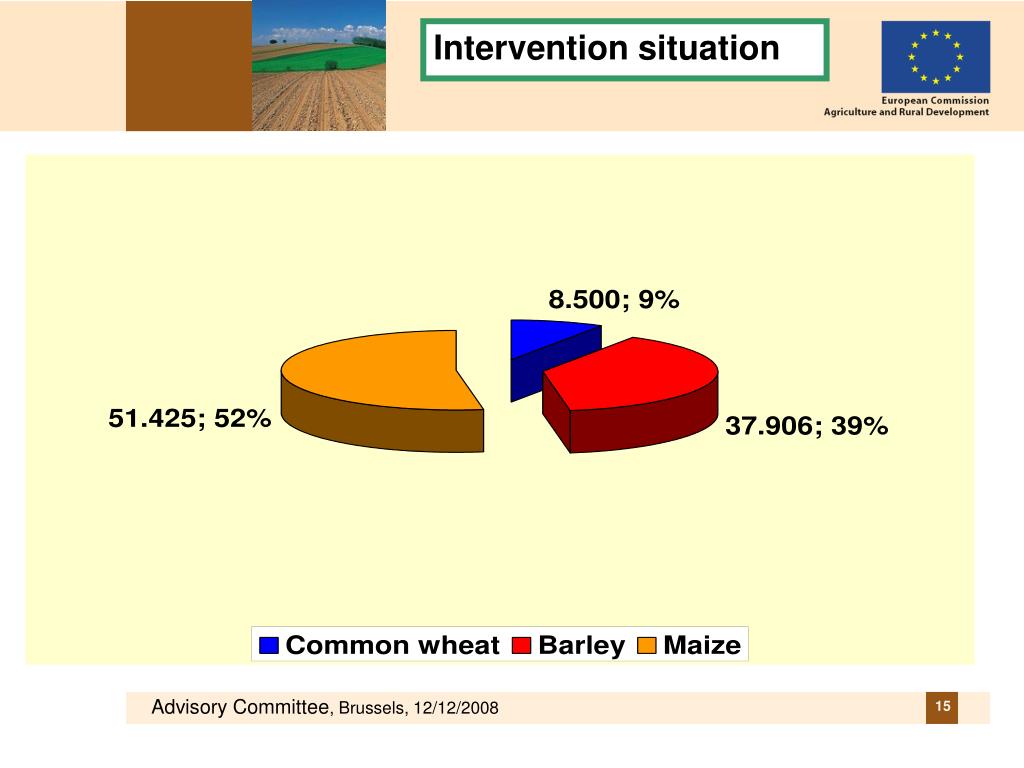 Intervention situation

European Commission
Agriculture and Rural Development

8.500; 9%

51.425; 52%

37.906; 39%

Common wheat Barley Maize

Advisory Committee, Brussels, 12/12/2008

15